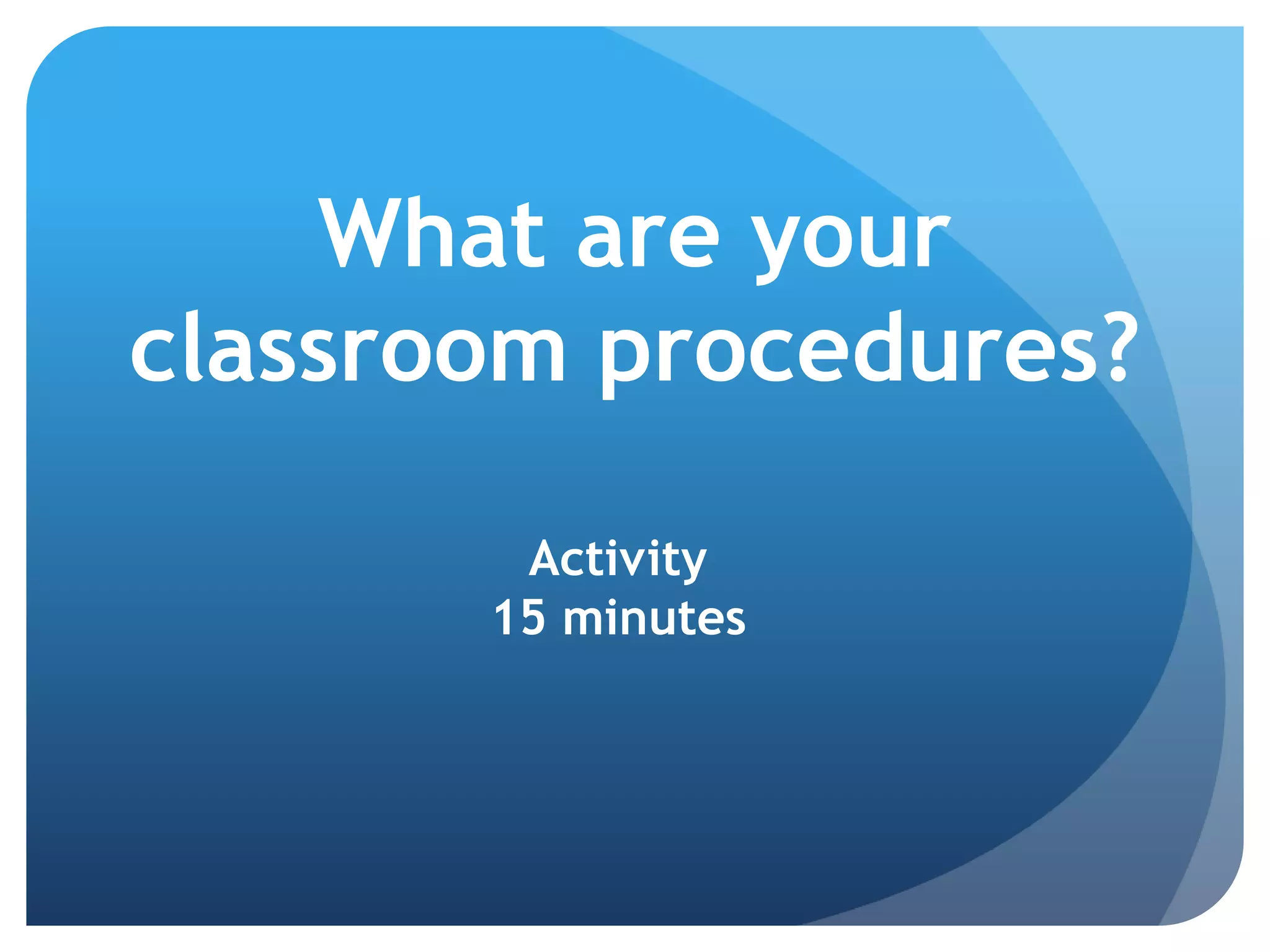 What are your classroom procedures?

Activity
15 minutes